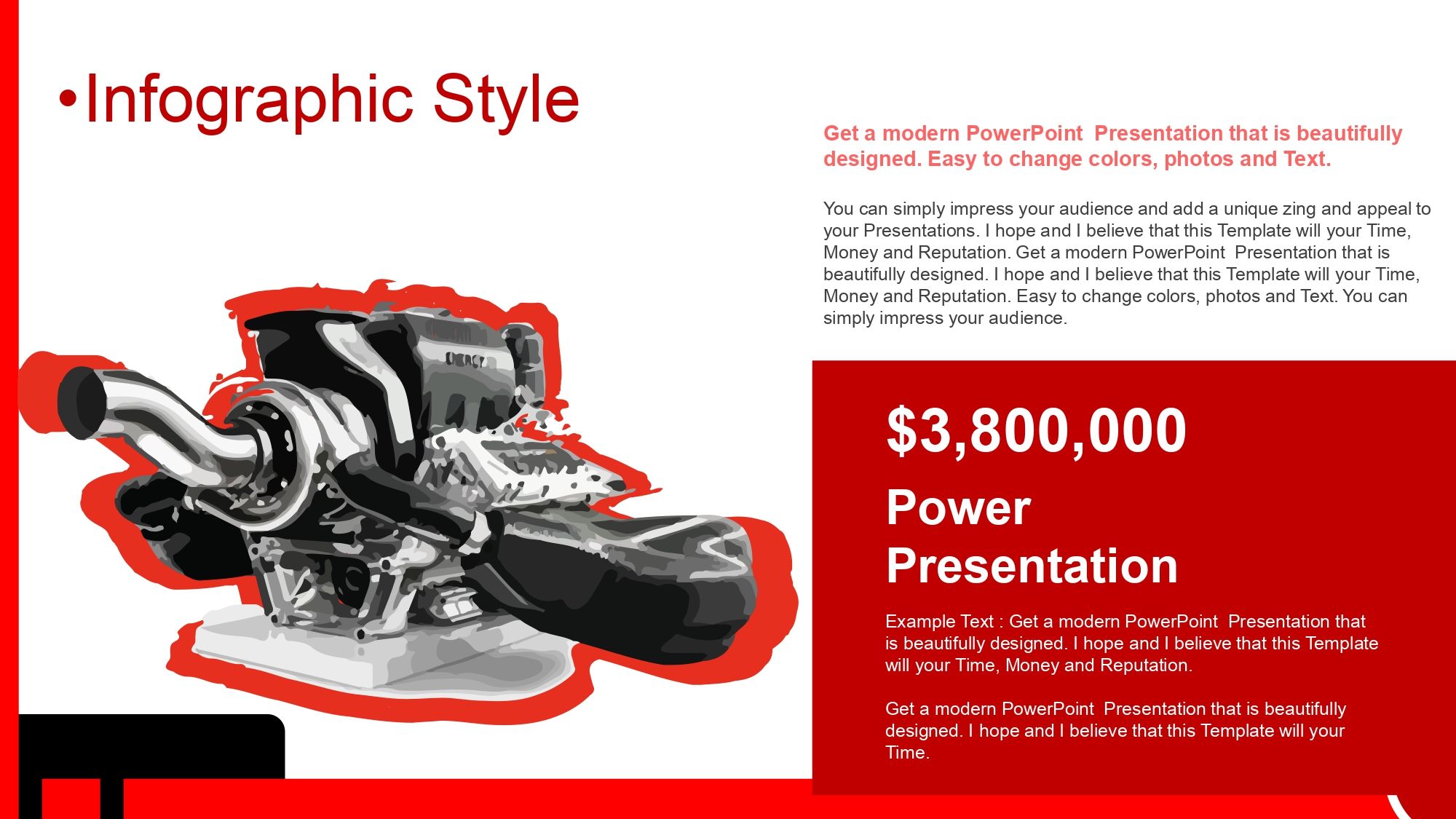 •Infographic Style

Get a modern PowerPoint Presentation that is beautifully designed. Easy to change colors, photos and Text.

You can simply impress your audience and add a unique zing and appeal to your Presentations. I hope and I believe that this Template will your Time, Money and Reputation. Get a modern PowerPoint Presentation that is beautifully designed. I hope and I believe that this Template will your Time, Money and Reputation. Easy to change colors, photos and Text. You can simply impress your audience.

$3,800,000

Power Presentation

Example Text : Get a modern PowerPoint Presentation that is beautifully designed. I hope and I believe that this Template will your Time, Money and Reputation.

Get a modern PowerPoint Presentation that is beautifully designed. I hope and I believe that this Template will your Time.